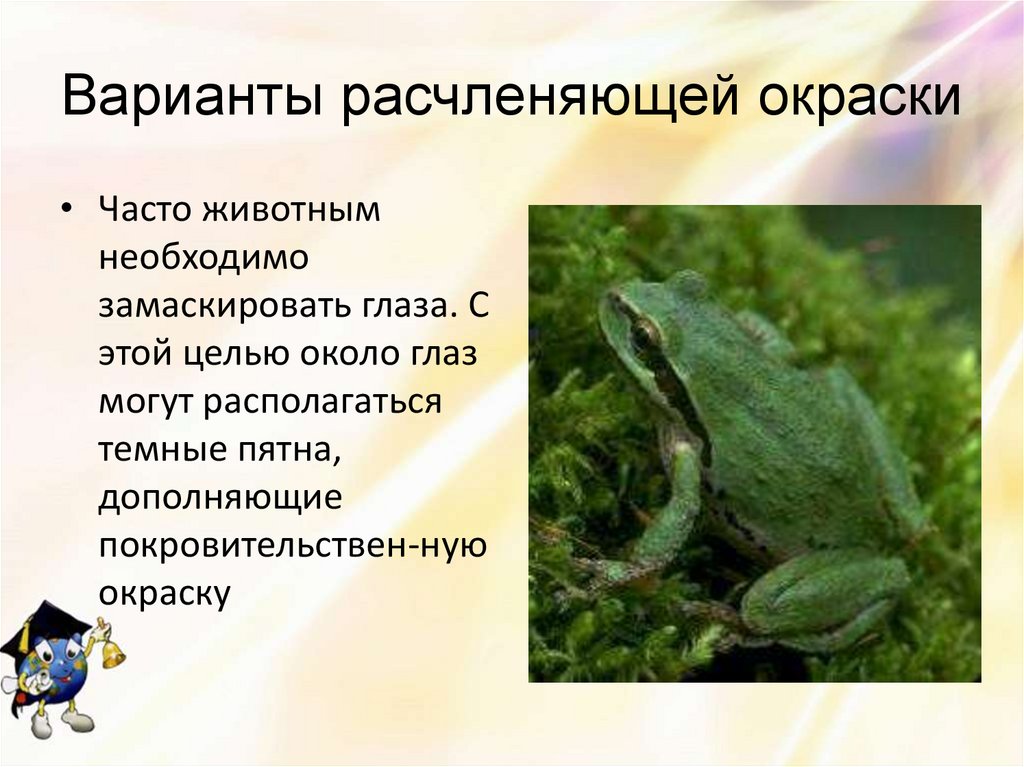 Варианты расчленяющей окраски

• Часто животным необходимо замаскировать глаза. С этой целью около глаз могут располагаться темные пятна, дополняющие покровительствен-ную окраску